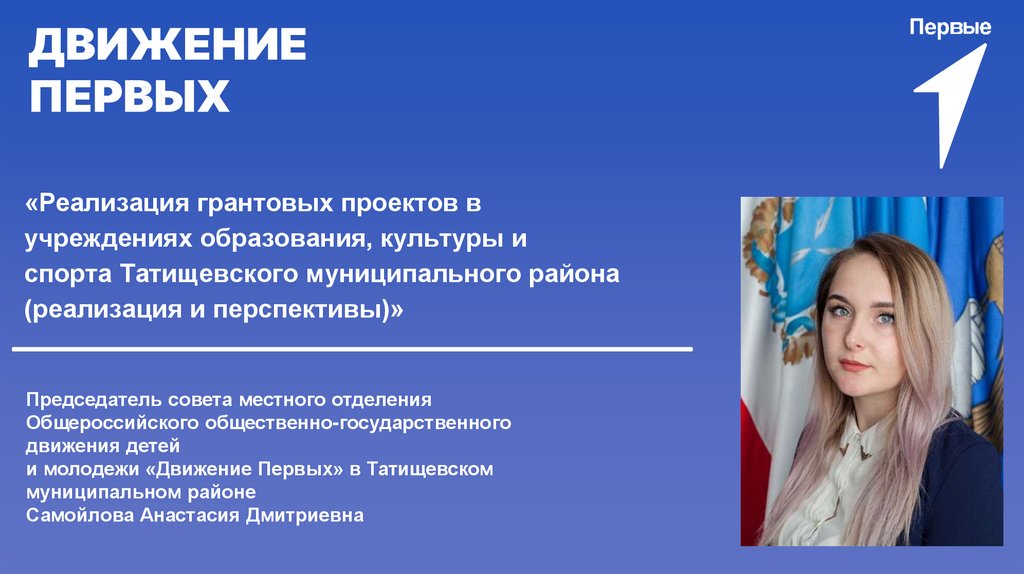 ДВИЖЕНИЕ ПЕРВЫХ

Первые

«Реализация грантовых проектов в учреждениях образования, культуры и спорта Татищевского муниципального района (реализация и перспективы)»

Председатель совета местного отделения Общероссийского общественно-государственного движения детей и молодежи «Движение Первых» в Татищевском муниципальном районе
Самойлова Анастасия Дмитриевна